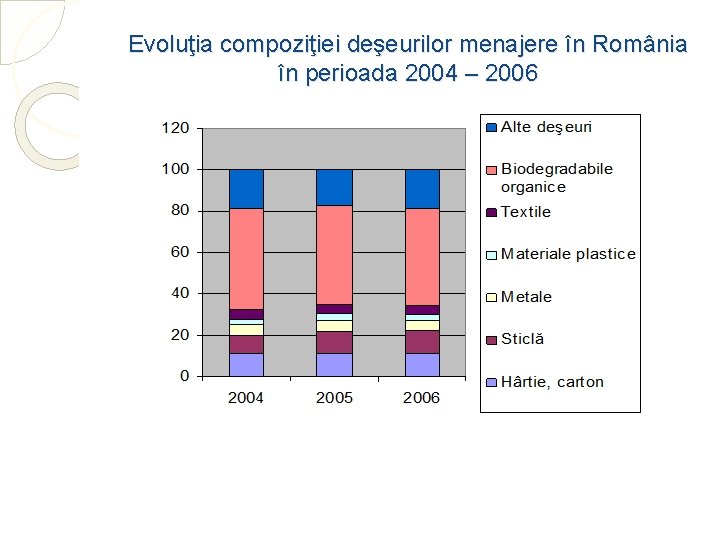 Evoluţia compoziţiei deşeurilor menajere în România în perioada 2004 – 2006

120
100
80
60
40
20
0
2004
2005
2006

Alte deşeuri
Biodegradabile organice
Textile
Materiale plastice
Metale
Sticlă
Hârtie, carton